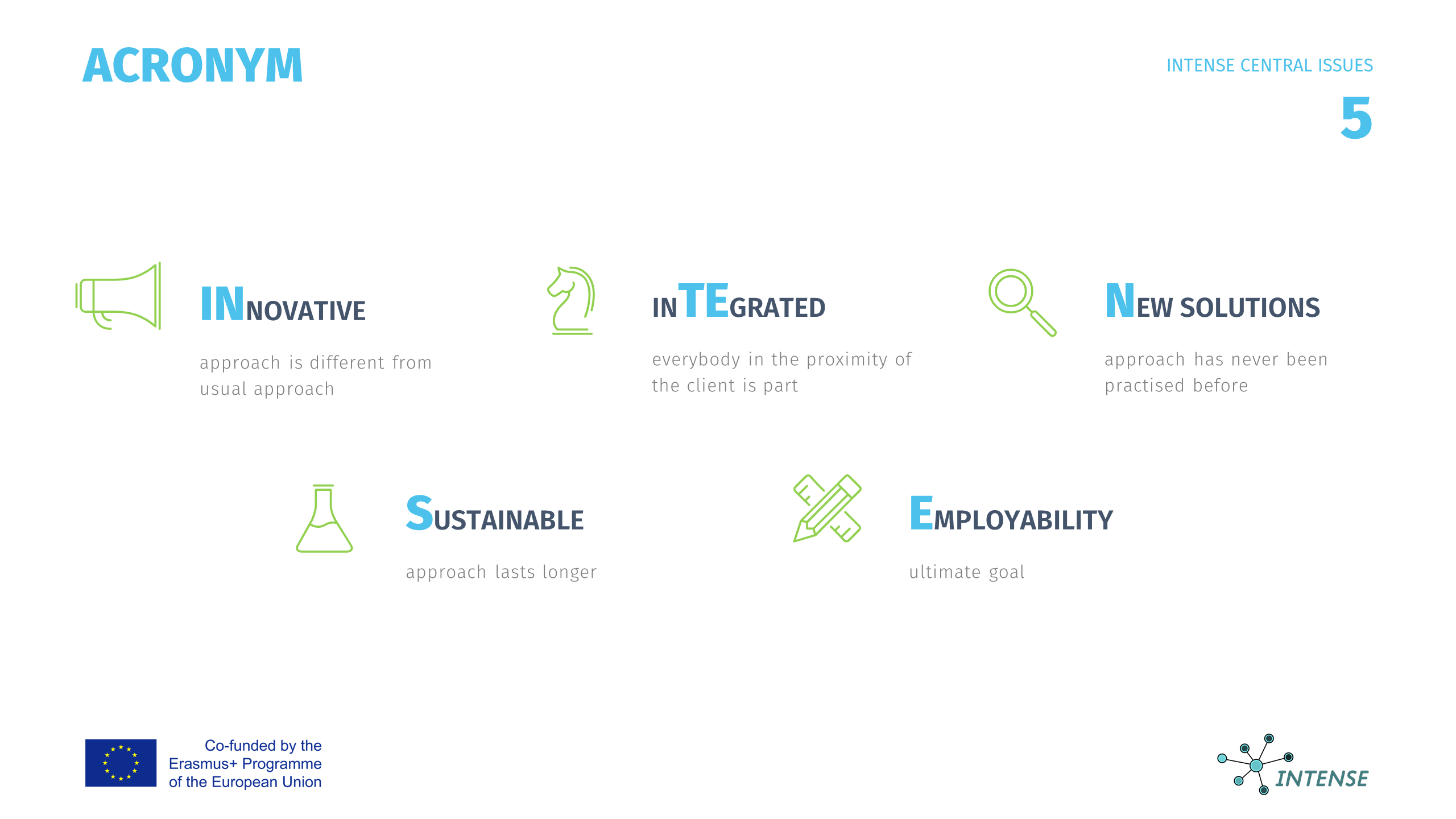 ACRONYM

INTENSE CENTRAL ISSUES

5

INNOVATIVE

approach is different from usual approach

INTEGRATED

everybody in the proximity of the client is part

NEW SOLUTIONS

approach has never been practised before

SUSTAINABLE

approach lasts longer

EMPLOYABILITY

ultimate goal

Co-funded by the Erasmus+ Programme of the European Union

INTENSE